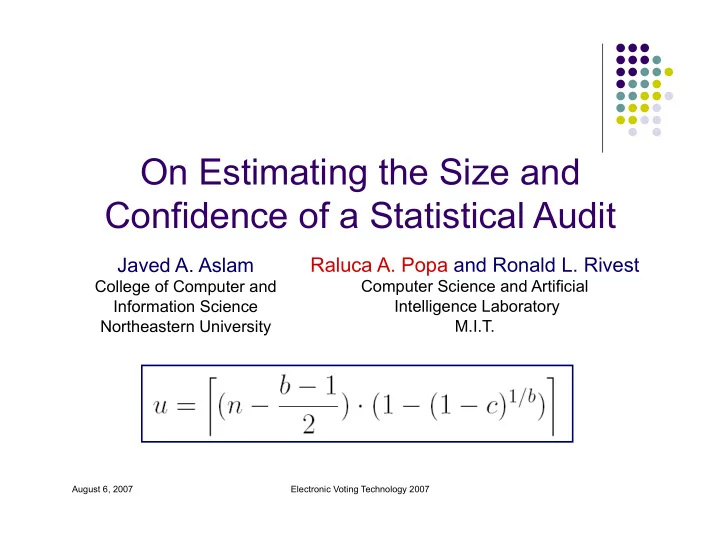 On Estimating the Size and Confidence of a Statistical Audit

Javed A. Aslam
College of Computer and Information Science
Northeastern University

Raluca A. Popa and Ronald L. Rivest
Computer Science and Artificial Intelligence Laboratory
M.I.T.

$u = \left\lceil (n - \frac{b-1}{2}) \cdot (1 - (1-c)^{1/b}) \right\rceil$

August 6, 2007

Electronic Voting Technology 2007